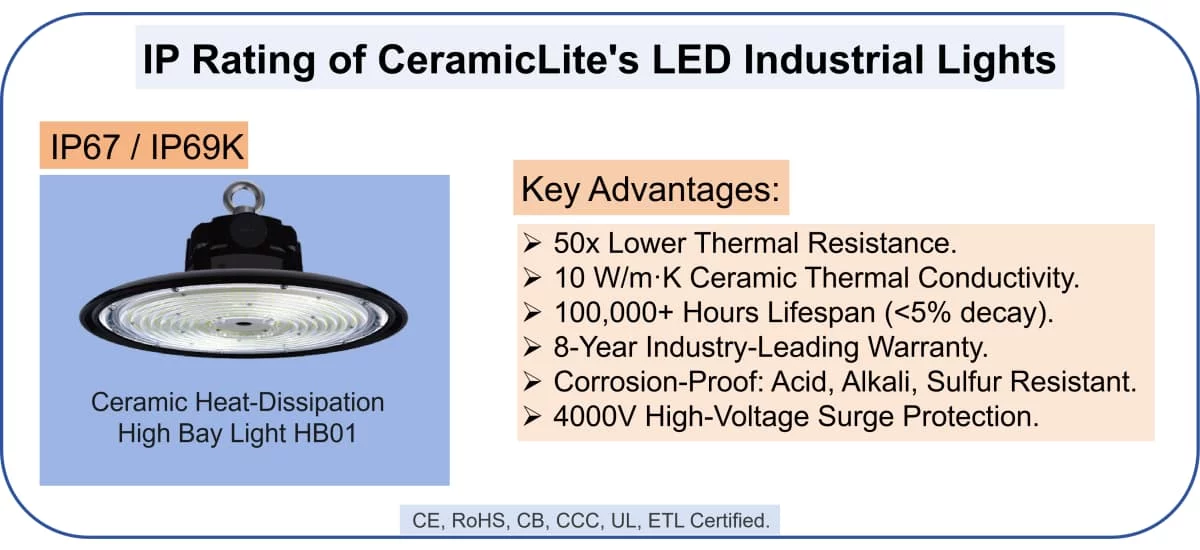 IP Rating of CeramicLite's LED Industrial Lights

IP67 / IP69K

Ceramic Heat-Dissipation High Bay Light HB01

Key Advantages:

➢ 50x Lower Thermal Resistance.
➢ 10 W/m·K Ceramic Thermal Conductivity.
➢ 100,000+ Hours Lifespan (<5% decay).
➢ 8-Year Industry-Leading Warranty.
➢ Corrosion-Proof: Acid, Alkali, Sulfur Resistant.
➢ 4000V High-Voltage Surge Protection.

CE, RoHS, CB, CCC, UL, ETL Certified.